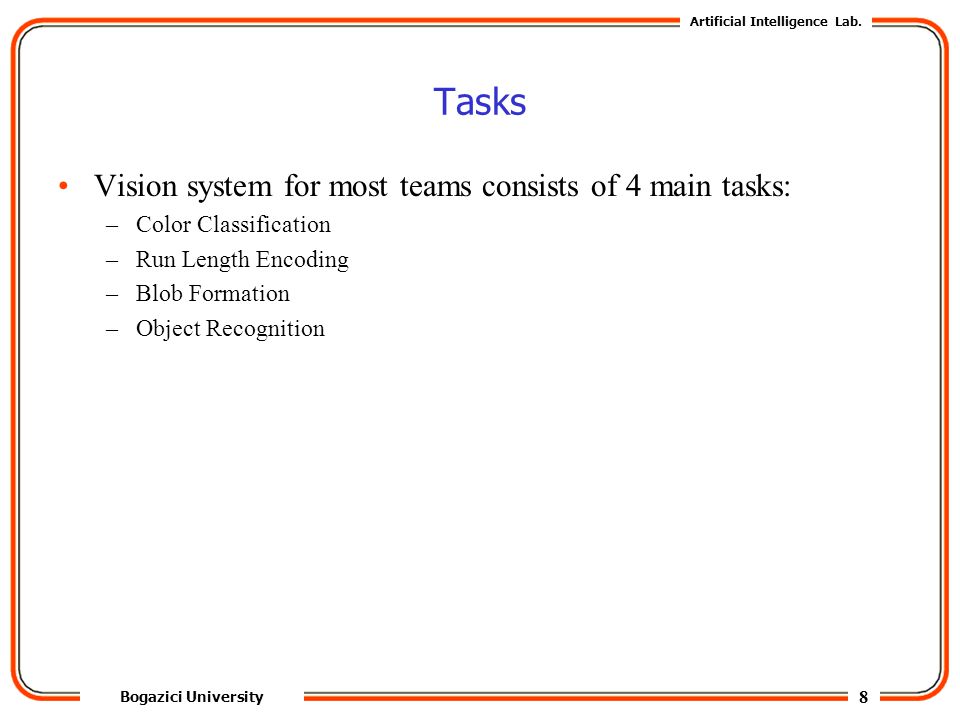 Artificial Intelligence Lab.

Tasks

• Vision system for most teams consists of 4 main tasks:
– Color Classification
– Run Length Encoding
– Blob Formation
– Object Recognition

Bogazici University

8